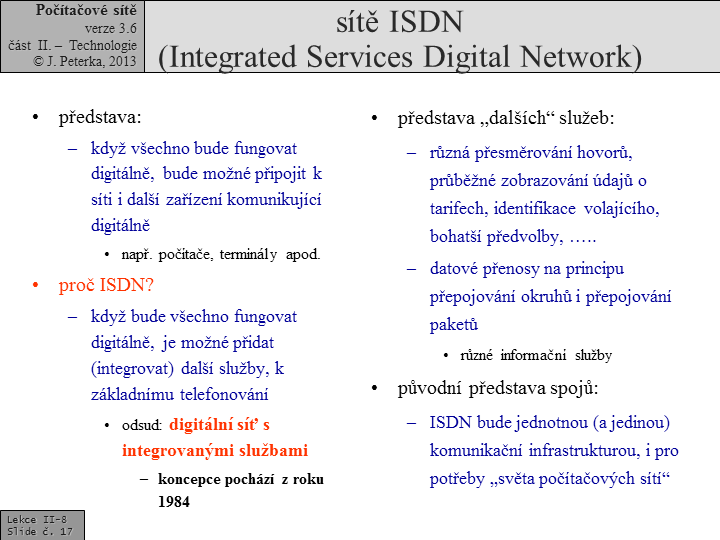 Počítačové sítě
verze 3.6
část II. – Technologie
© J. Peterka, 2013

sítě ISDN
(Integrated Services Digital Network)

• představa:
– když všechno bude fungovat digitálně, bude možné připojit k síti i další zařízení komunikující digitálně
• např. počítače, terminály apod.

• proč ISDN?
– když bude všechno fungovat digitálně, je možné přidat (integrovat) další služby, k základnímu telefonování
• odsud: digitální síť s integrovanými službami
– koncepce pochází z roku 1984

• představa „dalších“ služeb:
– různá přesměrování hovorů, průběžné zobrazování údajů o tarifech, identifikace volajícího, bohatší předvolby, …..
– datové přenosy na principu přepojování okruhů i přepojování paketů
• různé informační služby

• původní představa spojů:
– ISDN bude jednotnou (a jedinou) komunikační infrastrukturou, i pro potřeby „světa počítačových sítí“

Lekce II-8
Slide č. 17